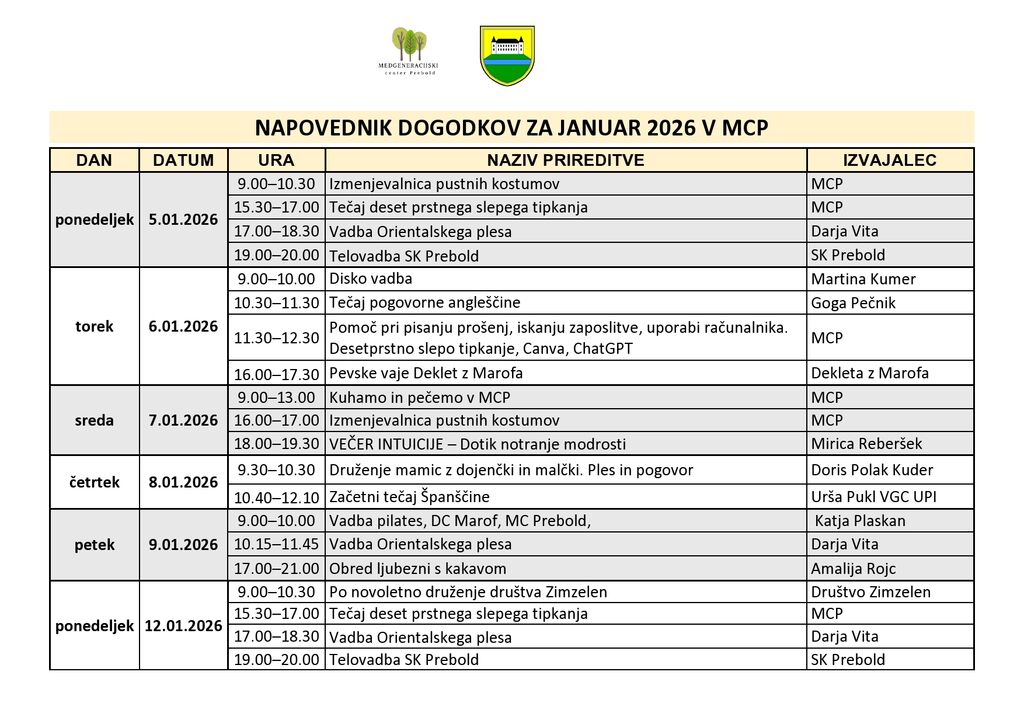 MEDGENERACIJSKI center Prebold

NAPOVEDNIK DOGODKOV ZA JANUAR 2026 V MCP

| DAN | DATUM | URA | NAZIV PRIREDITVE | IZVAJALEC |
|---|---|---|---|---|
| ponedeljek | 5.01.2026 | 9.00–10.30 | Izmenjevalnica pustnih kostumov | MCP |
| | | 15.30–17.00 | Tečaj deset prstnega slepega tipkanja | MCP |
| | | 17.00–18.30 | Vadba Orientalskega plesa | Darja Vita |
| | | 19.00–20.00 | Telovadba SK Prebold | SK Prebold |
| torek | 6.01.2026 | 9.00–10.00 | Disko vadba | Martina Kumer |
| | | 10.30–11.30 | Tečaj pogovorne angleščine | Goga Pečnik |
| | | 11.30–12.30 | Pomoč pri pisanju prošenj, iskanju zaposlitve, uporabi računalnika. Desetprstno slepo tipkanje, Canva, ChatGPT | MCP |
| | | 16.00–17.30 | Pevske vaje Deklet z Marofa | Dekleta z Marofa |
| sreda | 7.01.2026 | 9.00–13.00 | Kuhamo in pečemo v MCP | MCP |
| | | 16.00–17.00 | Izmenjevalnica pustnih kostumov | MCP |
| | | 18.00–19.30 | VEČER INTUICIJE – Dotik notranje modrosti | Mirica Reberšek |
| četrtek | 8.01.2026 | 9.30–10.30 | Druženje mamic z dojenčki in malčki. Ples in pogovor | Doris Polak Kuder |
| | | 10.40–12.10 | Začetni tečaj Španščine | Urša Pukl VGC UPI |
| petek | 9.01.2026 | 9.00–10.00 | Vadba pilates, DC Marof, MC Prebold, | Katja Plaskan |
| | | 10.15–11.45 | Vadba Orientalskega plesa | Darja Vita |
| | | 17.00–21.00 | Obred ljubezni s kakavom | Amalija Rojc |
| ponedeljek | 12.01.2026 | 9.00–10.30 | Po novoletno druženje društva Zimzelen | Društvo Zimzelen |
| | | 15.30–17.00 | Tečaj deset prstnega slepega tipkanja | MCP |
| | | 17.00–18.30 | Vadba Orientalskega plesa | Darja Vita |
| | | 19.00–20.00 | Telovadba SK Prebold | SK Prebold |